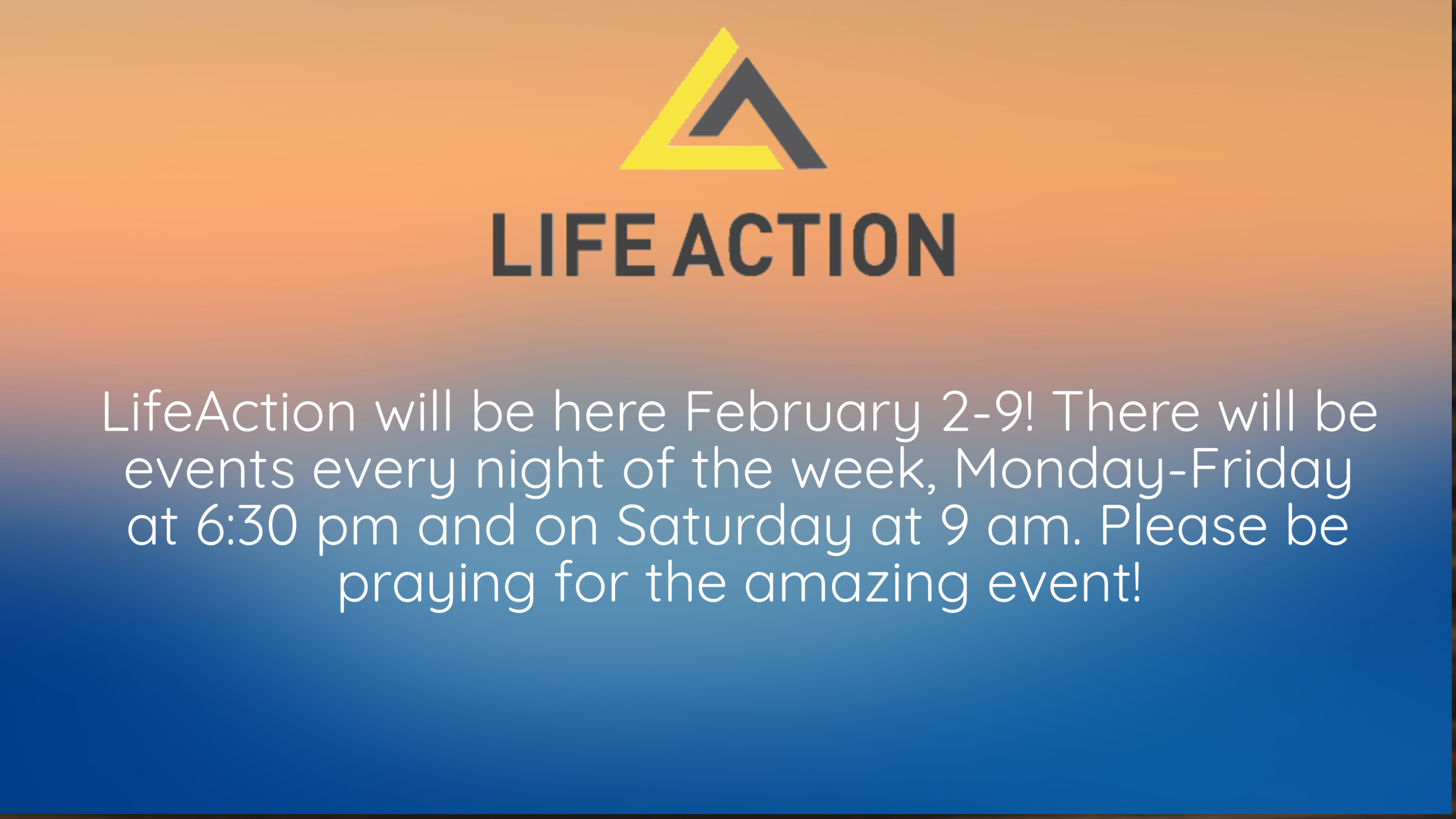 LIFE ACTION

LifeAction will be here February 2-9! There will be events every night of the week, Monday-Friday at 6:30 pm and on Saturday at 9 am. Please be praying for the amazing event!